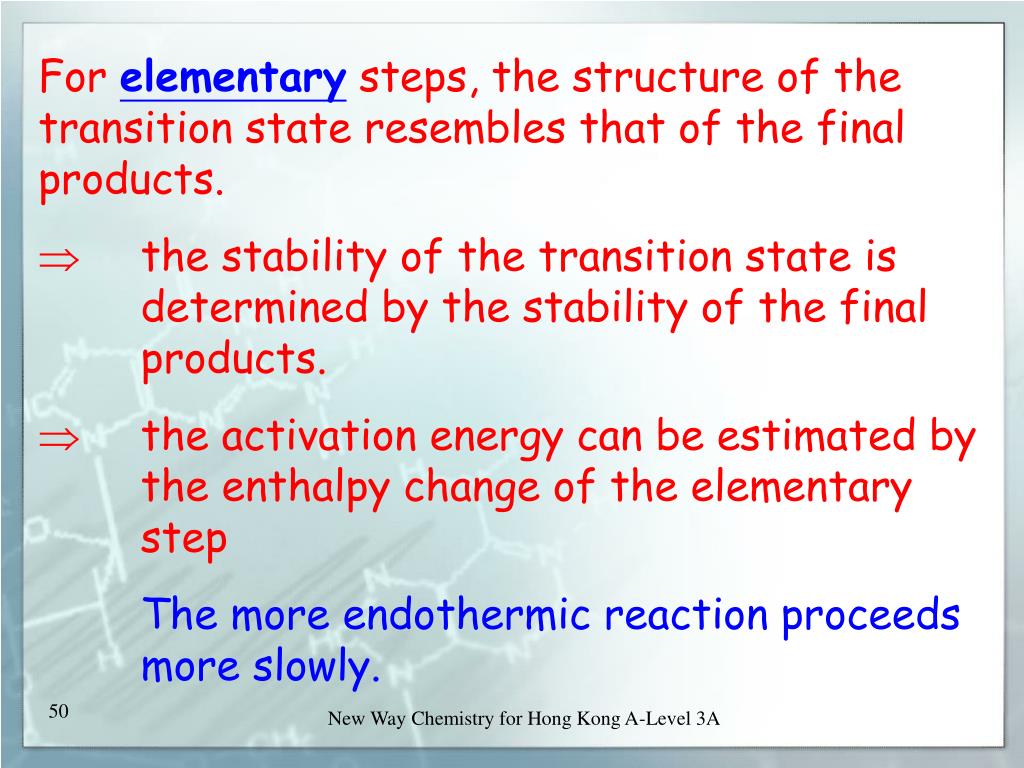 For elementary steps, the structure of the transition state resembles that of the final products.

$\Rightarrow$ the stability of the transition state is determined by the stability of the final products.

$\Rightarrow$ the activation energy can be estimated by the enthalpy change of the elementary step

The more endothermic reaction proceeds more slowly.

50

New Way Chemistry for Hong Kong A-Level 3A